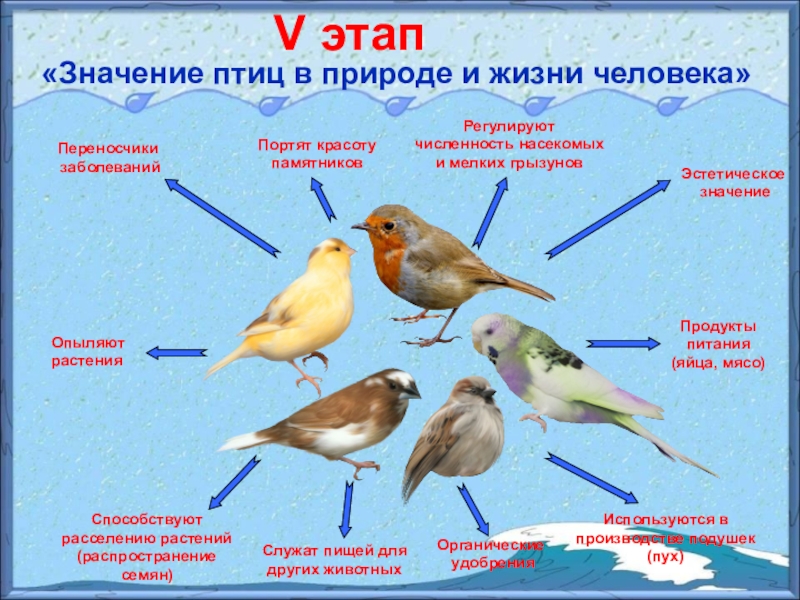 V этап
«Значение птиц в природе и жизни человека»

Переносчики заболеваний

Портят красоту памятников

Регулируют численность насекомых и мелких грызунов

Эстетическое значение

Опыляют растения

Продукты питания (яйца, мясо)

Способствуют расселению растений (распространение семян)

Служат пищей для других животных

Органические удобрения

Используются в производстве подушек (пух)